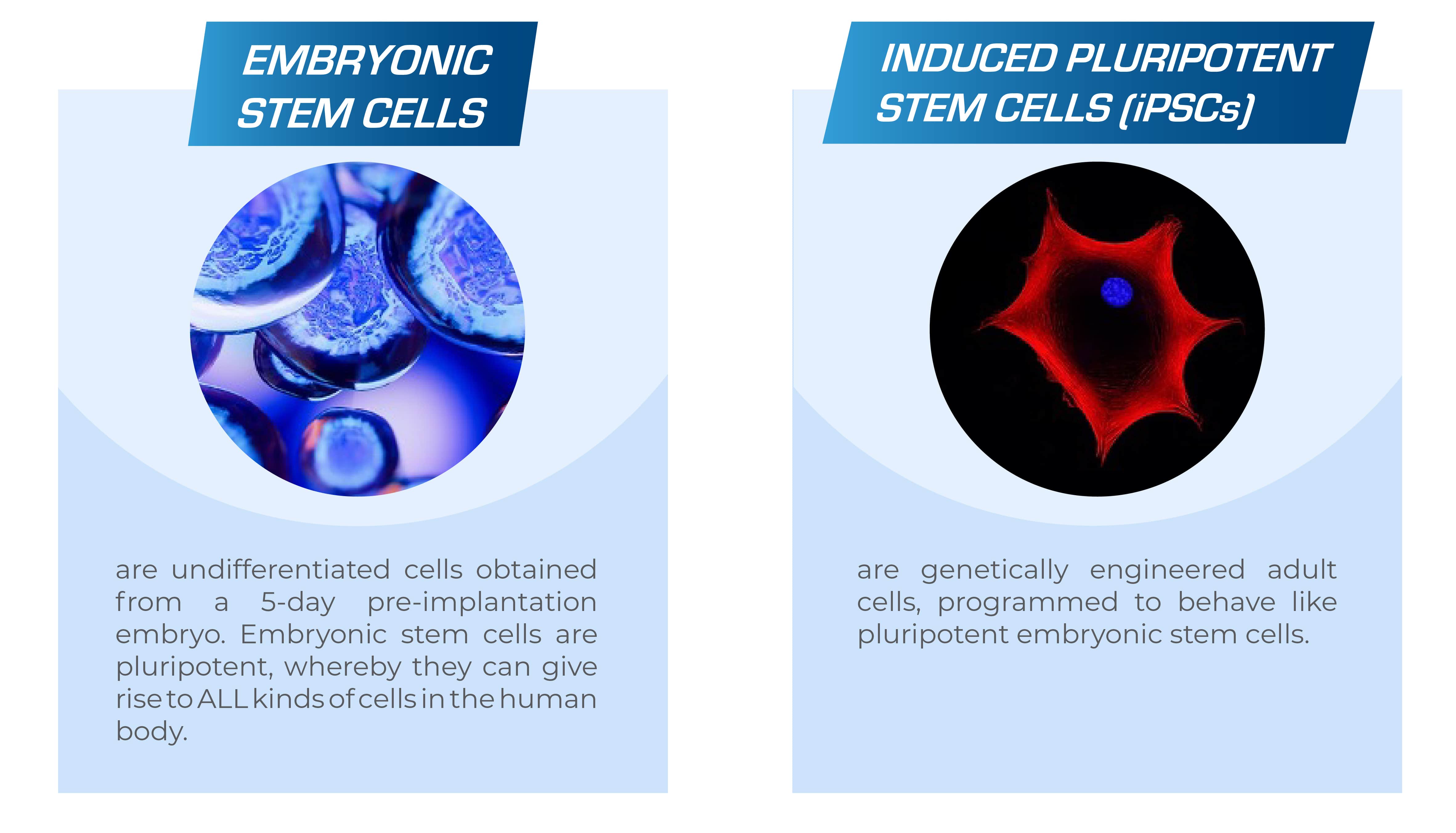 EMBRYONIC STEM CELLS

are undifferentiated cells obtained from a 5-day pre-implantation embryo. Embryonic stem cells are pluripotent, whereby they can give rise to ALL kinds of cells in the human body.

INDUCED PLURIPOTENT STEM CELLS (iPSCs)

are genetically engineered adult cells, programmed to behave like pluripotent embryonic stem cells.